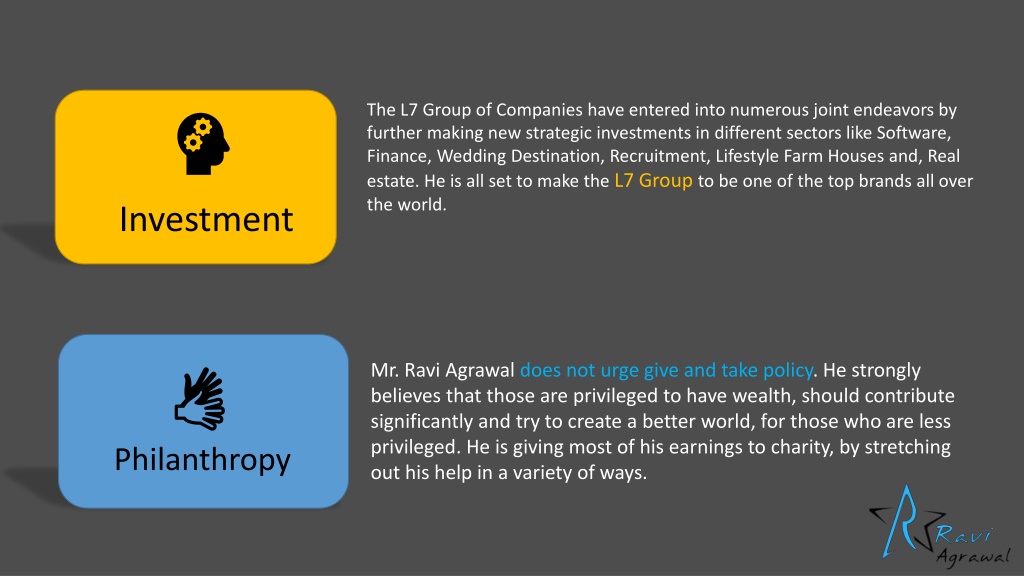 Investment

The L7 Group of Companies have entered into numerous joint endeavors by further making new strategic investments in different sectors like Software, Finance, Wedding Destination, Recruitment, Lifestyle Farm Houses and, Real estate. He is all set to make the L7 Group to be one of the top brands all over the world.

Philanthropy

Mr. Ravi Agrawal does not urge give and take policy. He strongly believes that those are privileged to have wealth, should contribute significantly and try to create a better world, for those who are less privileged. He is giving most of his earnings to charity, by stretching out his help in a variety of ways.

Ravi Agrawal